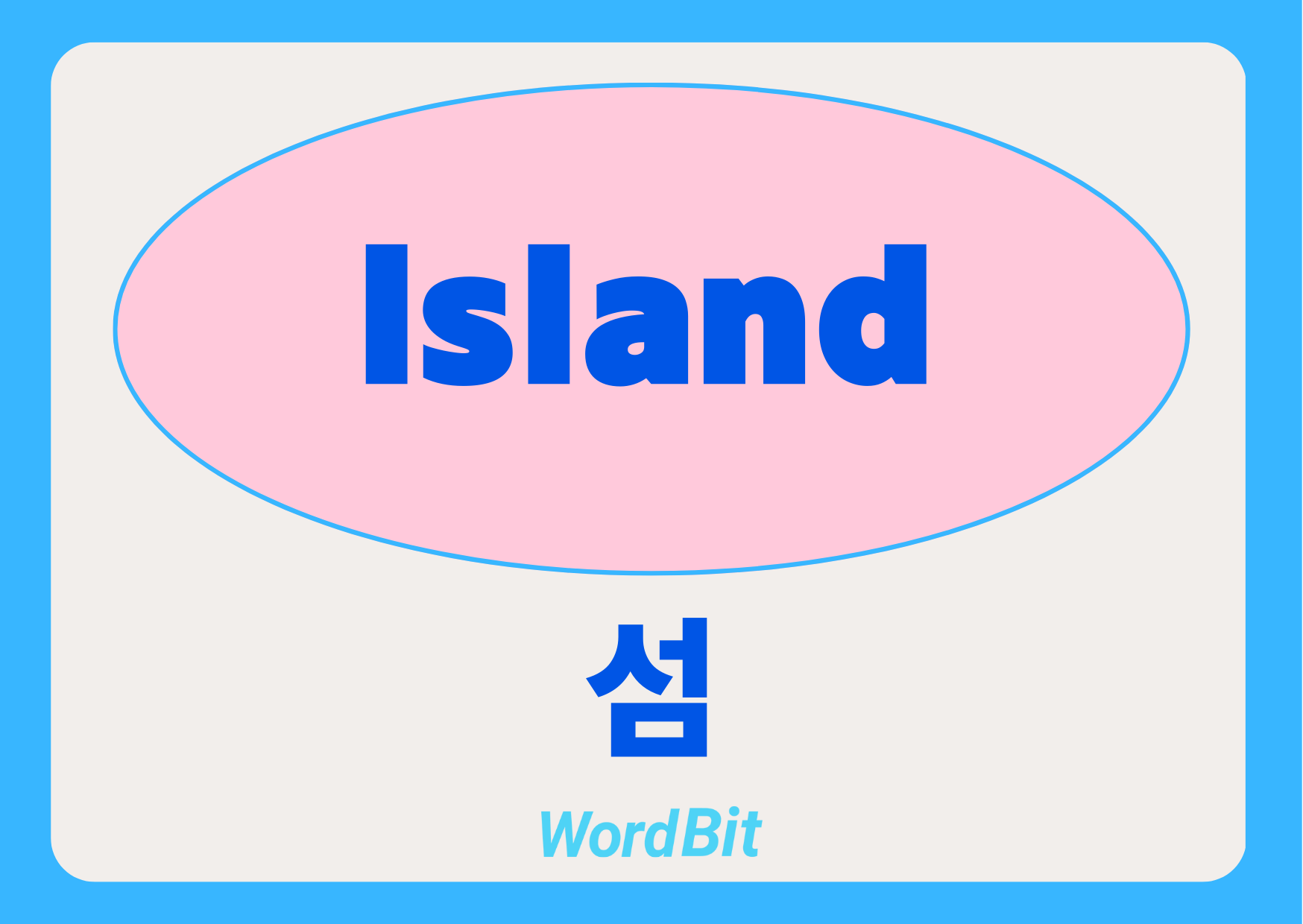 Island

섬

WordBit